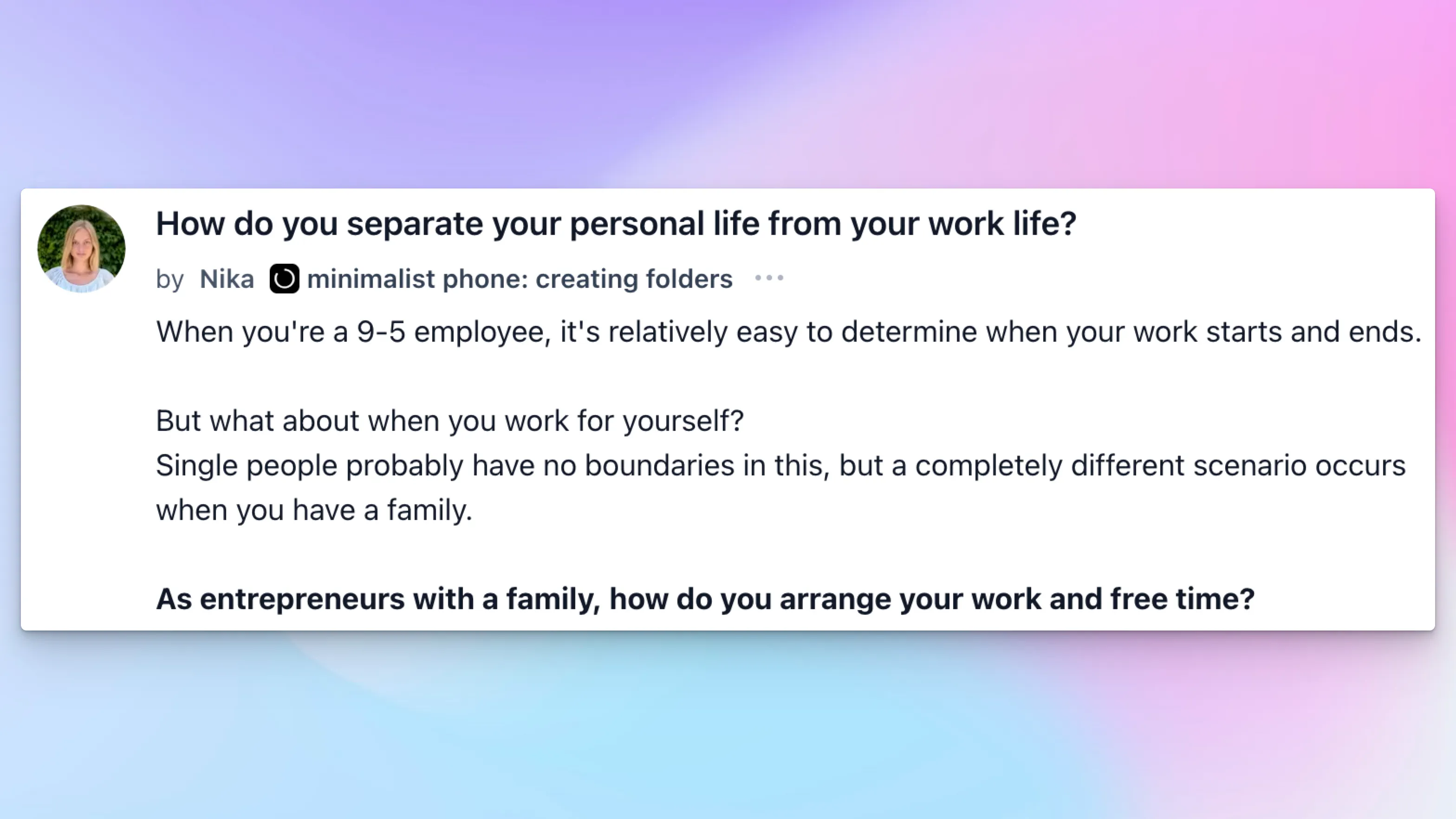 How do you separate your personal life from your work life?

by Nika minimalist phone: creating folders •••

When you're a 9-5 employee, it's relatively easy to determine when your work starts and ends.

But what about when you work for yourself?
Single people probably have no boundaries in this, but a completely different scenario occurs when you have a family.

As entrepreneurs with a family, how do you arrange your work and free time?